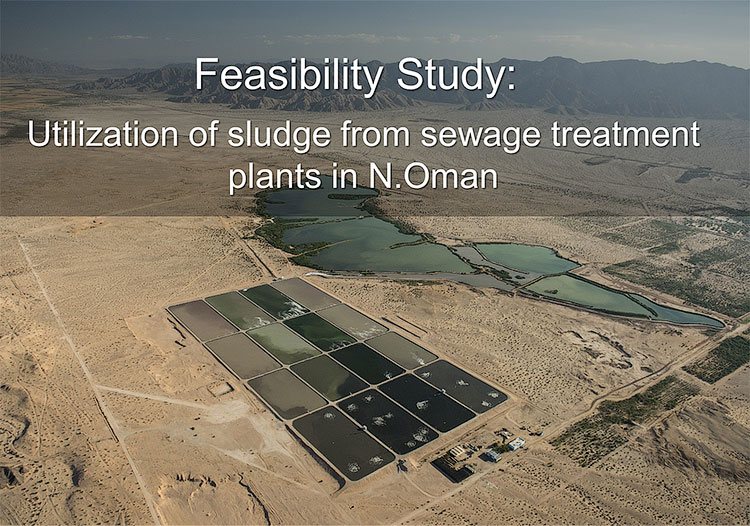 Feasibility Study:

Utilization of sludge from sewage treatment plants in N.Oman